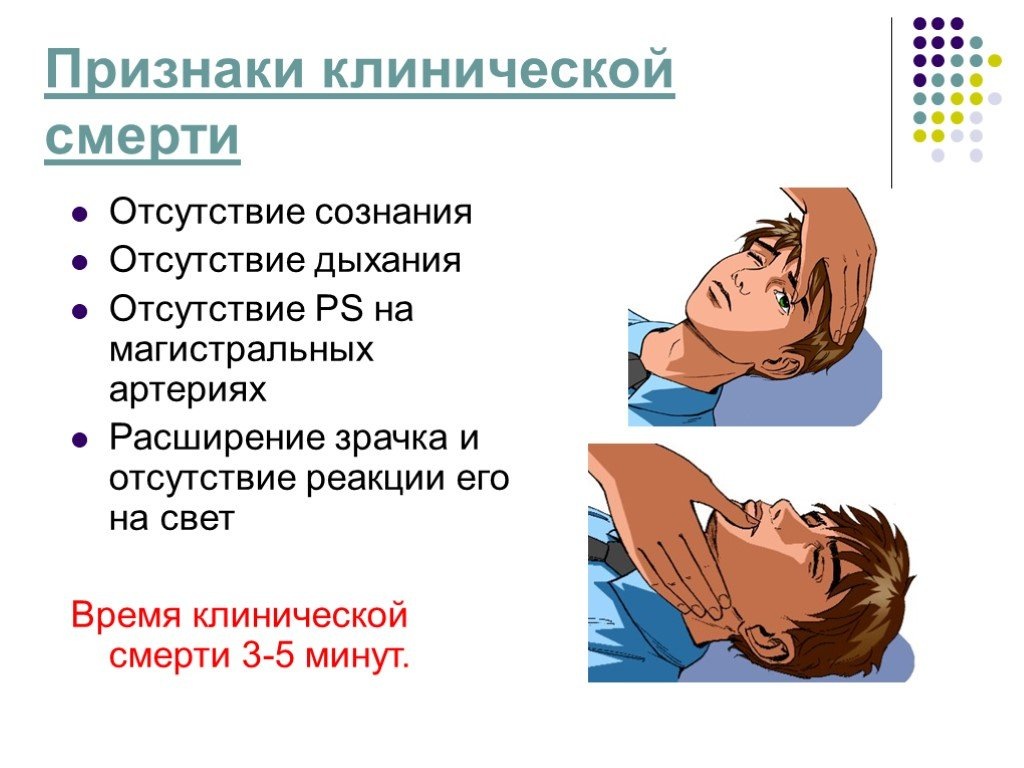 Признаки клинической смерти

- Отсутствие сознания
- Отсутствие дыхания
- Отсутствие PS на магистральных артериях
- Расширение зрачка и отсутствие реакции его на свет

Время клинической смерти 3-5 минут.